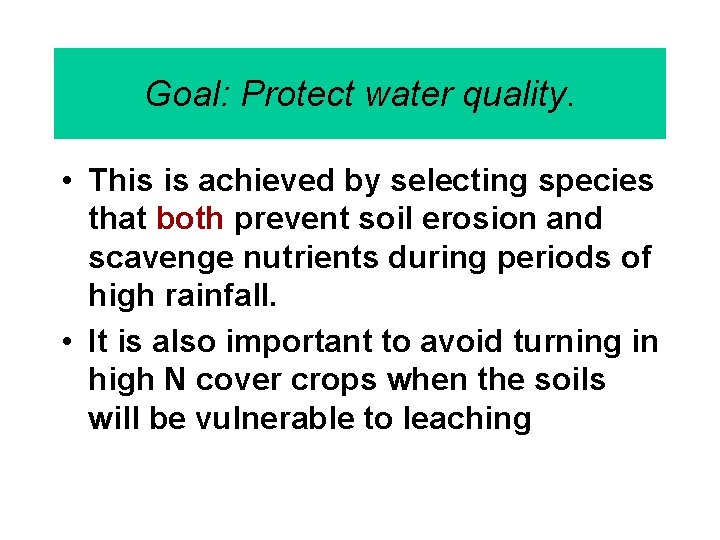 Goal: Protect water quality.

• This is achieved by selecting species that both prevent soil erosion and scavenge nutrients during periods of high rainfall.

• It is also important to avoid turning in high N cover crops when the soils will be vulnerable to leaching